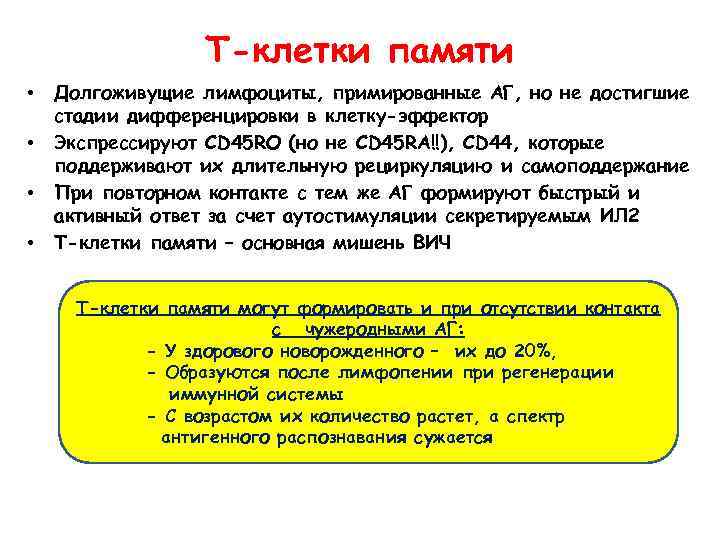 Т-клетки памяти

• Долгоживущие лимфоциты, примированные АГ, но не достигшие стадии дифференцировки в клетку-эффектор
• Экспрессируют CD45RO (но не CD45RA!!), CD44, которые поддерживают их длительную рециркуляцию и самоподдержание
• При повторном контакте с тем же АГ формируют быстрый и активный ответ за счет аутостимуляции секретируемым ИЛ2
• Т-клетки памяти – основная мишень ВИЧ

Т-клетки памяти могут формировать и при отсутствии контакта с чужеродными АГ:
- У здорового новорожденного – их до 20%,
- Образуются после лимфопении при регенерации иммунной системы
- С возрастом их количество растет, а спектр антигенного распознавания сужается